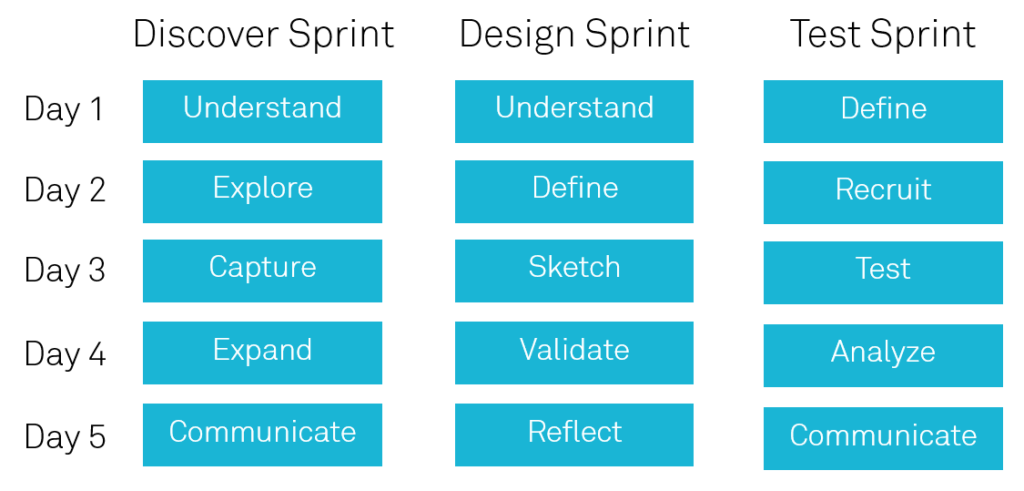 | | Discover Sprint | Design Sprint | Test Sprint |
|---|---|---|---|
| Day 1 | Understand | Understand | Define |
| Day 2 | Explore | Define | Recruit |
| Day 3 | Capture | Sketch | Test |
| Day 4 | Expand | Validate | Analyze |
| Day 5 | Communicate | Reflect | Communicate |